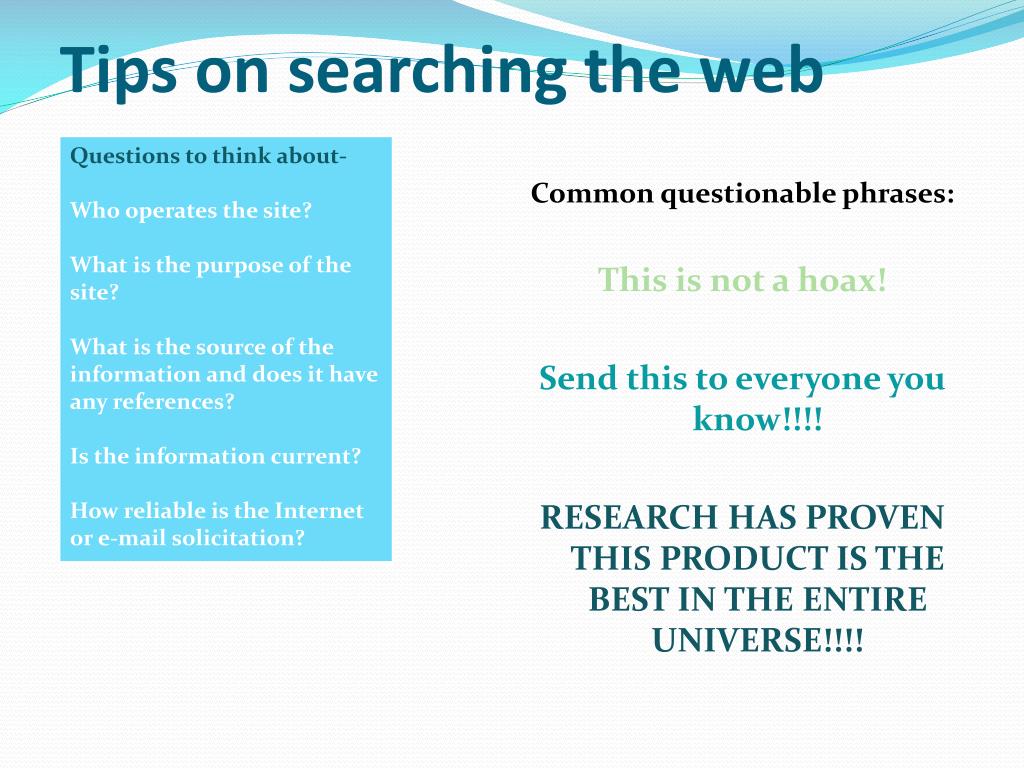 Tips on searching the web

Questions to think about-

Who operates the site?

What is the purpose of the site?

What is the source of the information and does it have any references?

Is the information current?

How reliable is the Internet or e-mail solicitation?

Common questionable phrases:

This is not a hoax!

Send this to everyone you know!!!!

RESEARCH HAS PROVEN THIS PRODUCT IS THE BEST IN THE ENTIRE UNIVERSE!!!!